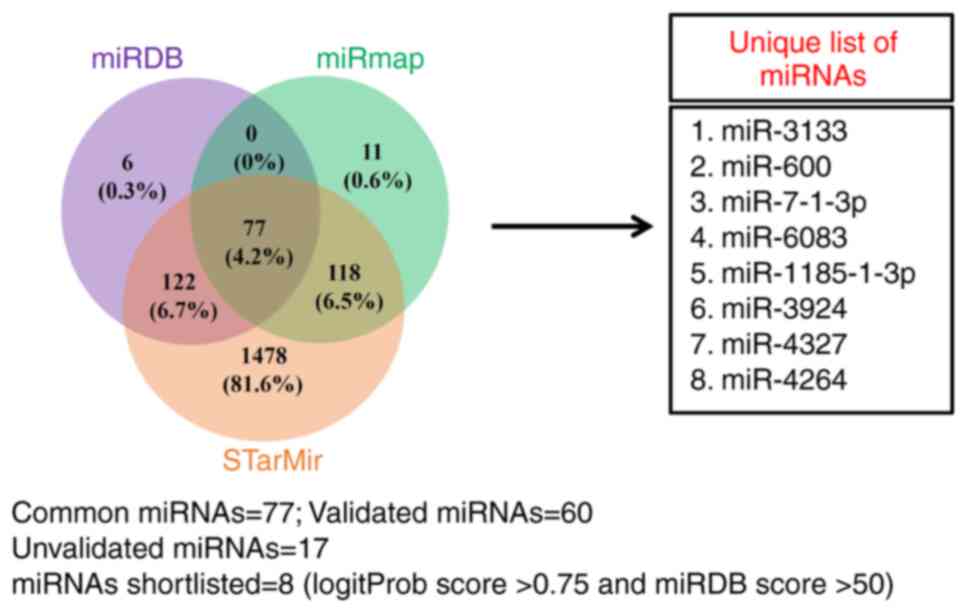 miRDB

miRmap

6
(0.3%)

0
(0%)

11
(0.6%)

77
(4.2%)

122
(6.7%)

118
(6.5%)

1478
(81.6%)

STarMir

Unique list of miRNAs

1. miR-3133
2. miR-600
3. miR-7-1-3p
4. miR-6083
5. miR-1185-1-3p
6. miR-3924
7. miR-4327
8. miR-4264

Common miRNAs=77; Validated miRNAs=60
Unvalidated miRNAs=17
miRNAs shortlisted=8 (logitProb score >0.75 and miRDB score >50)